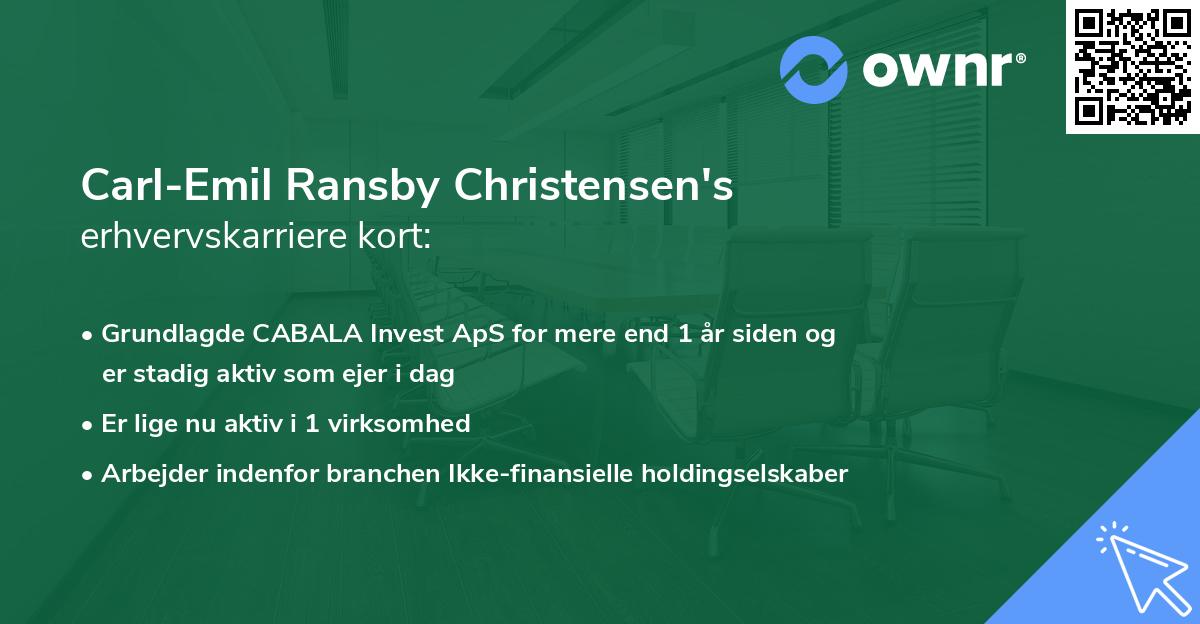 ownr®

Carl-Emil Ransby Christensen's
erhvervskarriere kort:

• Grundlagde CABALA Invest ApS for mere end 1 år siden og er stadig aktiv som ejer i dag
• Er lige nu aktiv i 1 virksomhed
• Arbejder indenfor branchen Ikke-finansielle holdingselskaber